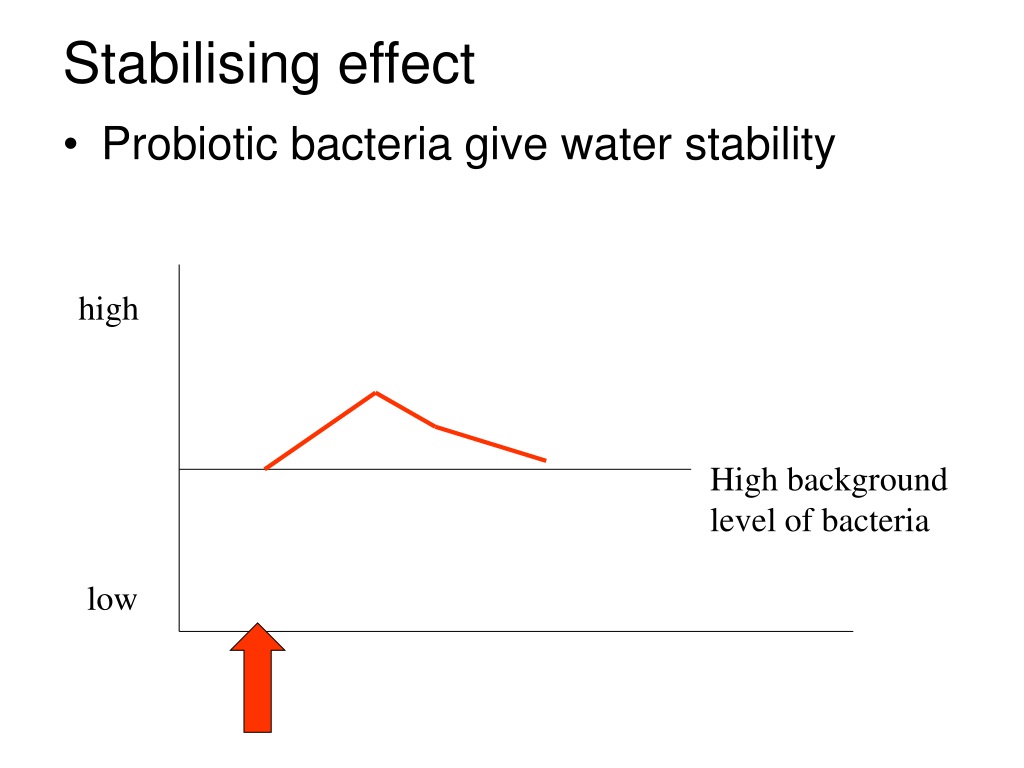 Stabilising effect

• Probiotic bacteria give water stability

high

High background level of bacteria

low